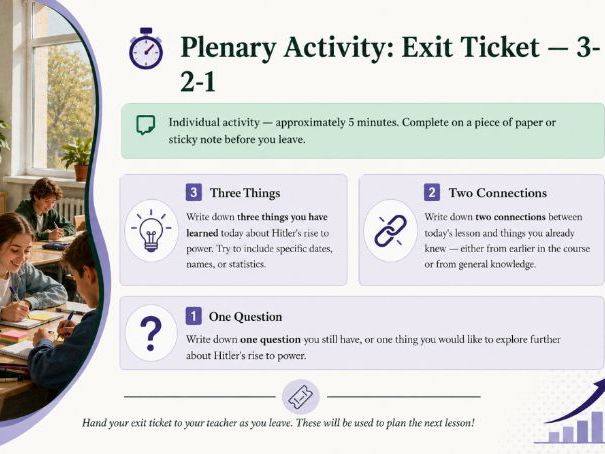 Plenary Activity: Exit Ticket — 3-2-1

Individual activity — approximately 5 minutes. Complete on a piece of paper or sticky note before you leave.

3 Three Things

Write down three things you have learned today about Hitler's rise to power. Try to include specific dates, names, or statistics.

2 Two Connections

Write down two connections between today's lesson and things you already knew — either from earlier in the course or from general knowledge.

1 One Question

Write down one question you still have, or one thing you would like to explore further about Hitler's rise to power.

Hand your exit ticket to your teacher as you leave. These will be used to plan the next lesson!